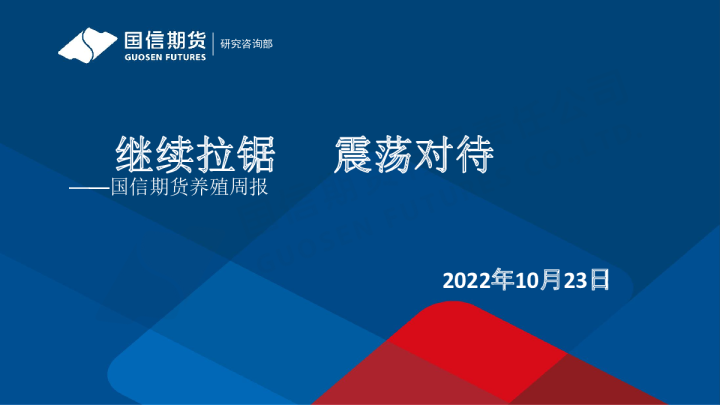 国信期货
GUOSEN FUTURES
研究咨询部

继续拉锯　震荡对待
——国信期货养殖周报

2022年10月23日